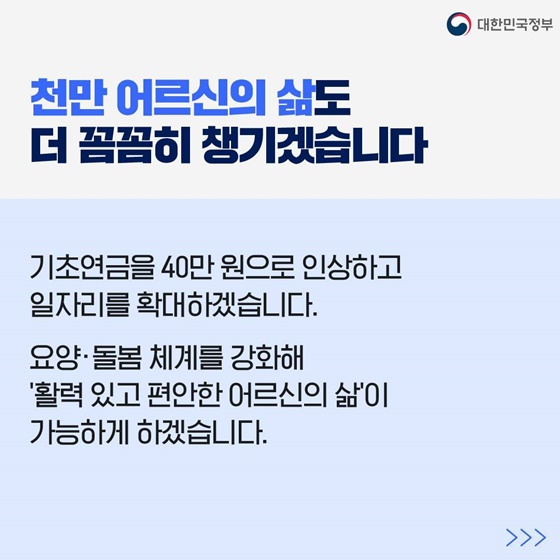 대한민국정부

천만 어르신의 삶도
더 꼼꼼히 챙기겠습니다

기초연금을 40만 원으로 인상하고
일자리를 확대하겠습니다.

요양·돌봄 체계를 강화해
'활력 있고 편안한 어르신의 삶'이
가능하게 하겠습니다.

>>>